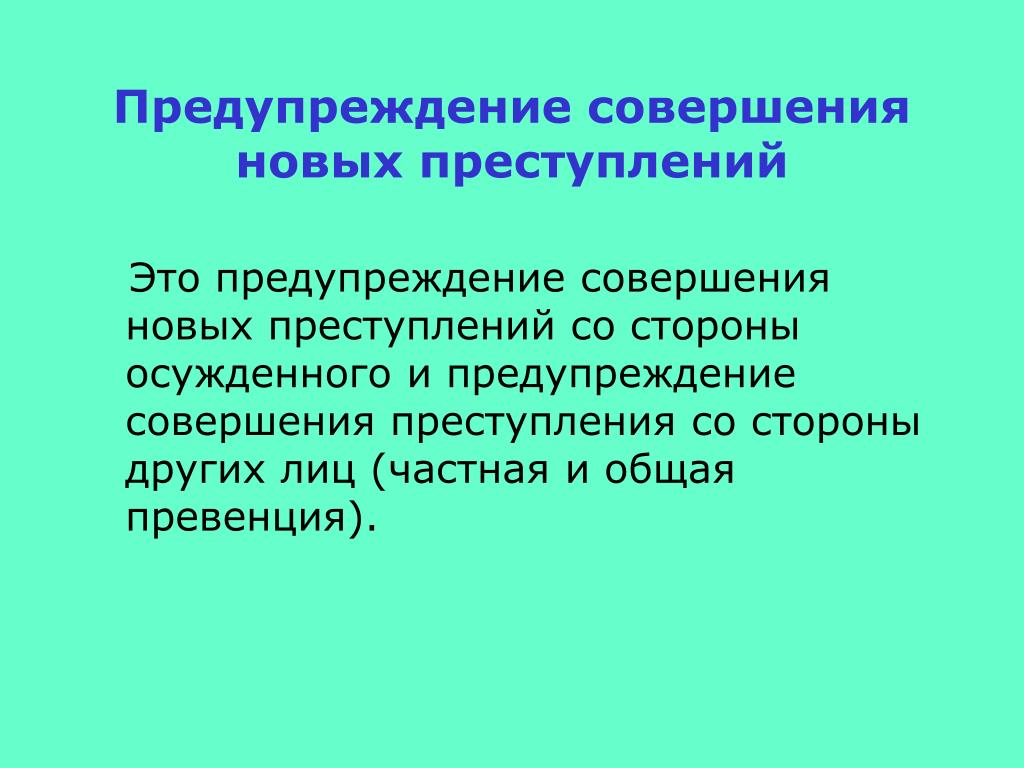 Предупреждение совершения новых преступлений

Это предупреждение совершения новых преступлений со стороны осужденного и предупреждение совершения преступления со стороны других лиц (частная и общая превенция).